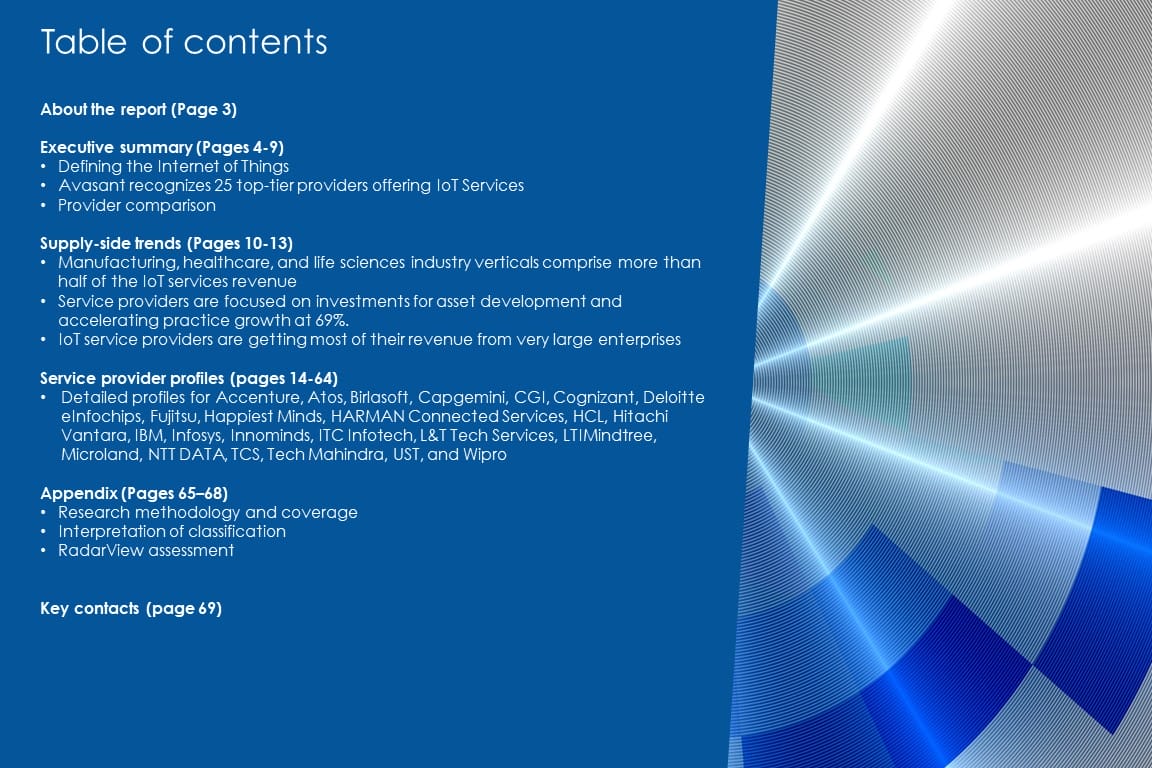 Table of contents

About the report (Page 3)

Executive summary (Pages 4-9)
• Defining the Internet of Things
• Avasant recognizes 25 top-tier providers offering IoT Services
• Provider comparison

Supply-side trends (Pages 10-13)
• Manufacturing, healthcare, and life sciences industry verticals comprise more than half of the IoT services revenue
• Service providers are focused on investments for asset development and accelerating practice growth at 69%.
• IoT service providers are getting most of their revenue from very large enterprises

Service provider profiles (pages 14-64)
• Detailed profiles for Accenture, Atos, Birlasoft, Capgemini, CGI, Cognizant, Deloitte eInfochips, Fujitsu, Happiest Minds, HARMAN Connected Services, HCL, Hitachi Vantara, IBM, Infosys, Innominds, ITC Infotech, L&T Tech Services, LTIMindtree, Microland, NTT DATA, TCS, Tech Mahindra, UST, and Wipro

Appendix (Pages 65–68)
• Research methodology and coverage
• Interpretation of classification
• RadarView assessment

Key contacts (page 69)